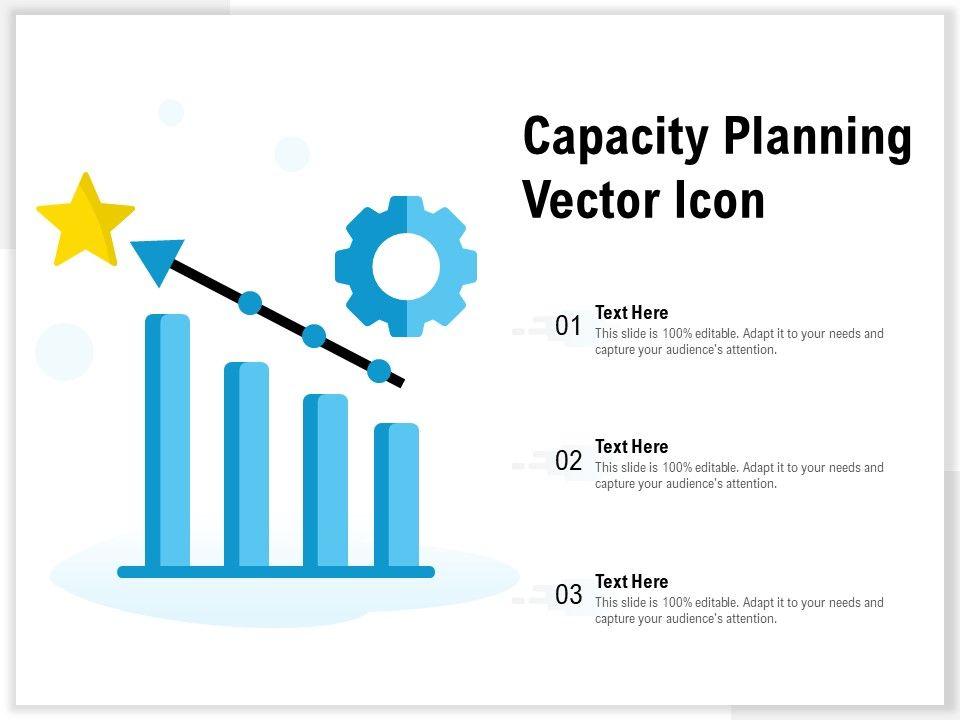 Capacity Planning Vector Icon

01 Text Here
This slide is 100% editable. Adapt it to your needs and capture your audience's attention.

02 Text Here
This slide is 100% editable. Adapt it to your needs and capture your audience's attention.

03 Text Here
This slide is 100% editable. Adapt it to your needs and capture your audience's attention.